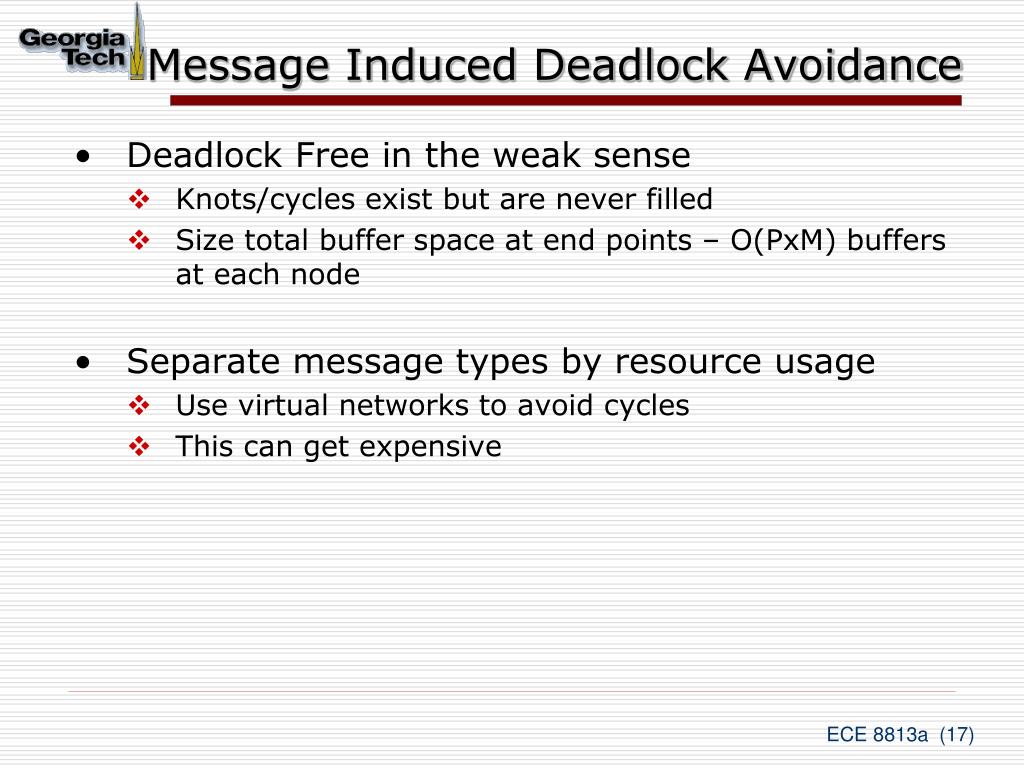 Georgia Tech

Message Induced Deadlock Avoidance

• Deadlock Free in the weak sense
❖ Knots/cycles exist but are never filled
❖ Size total buffer space at end points – O(PxM) buffers at each node

• Separate message types by resource usage
❖ Use virtual networks to avoid cycles
❖ This can get expensive

ECE 8813a (17)